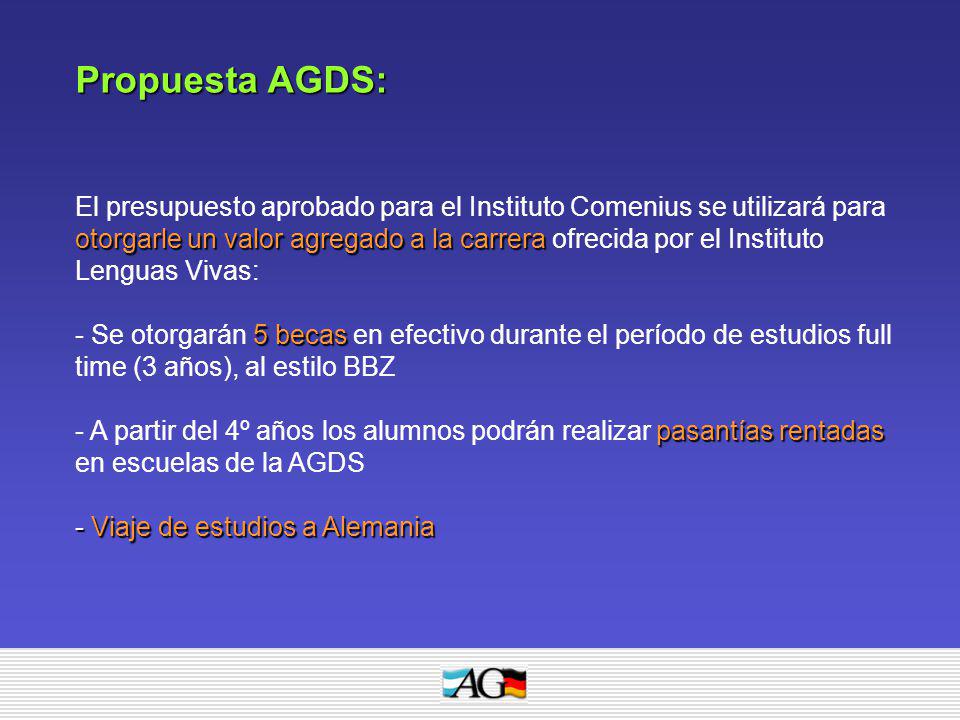 Propuesta AGDS:

El presupuesto aprobado para el Instituto Comenius se utilizará para otorgarle un valor agregado a la carrera ofrecida por el Instituto Lenguas Vivas:

- Se otorgarán 5 becas en efectivo durante el período de estudios full time (3 años), al estilo BBZ

- A partir del 4º años los alumnos podrán realizar pasantías rentadas en escuelas de la AGDS

- Viaje de estudios a Alemania

AG